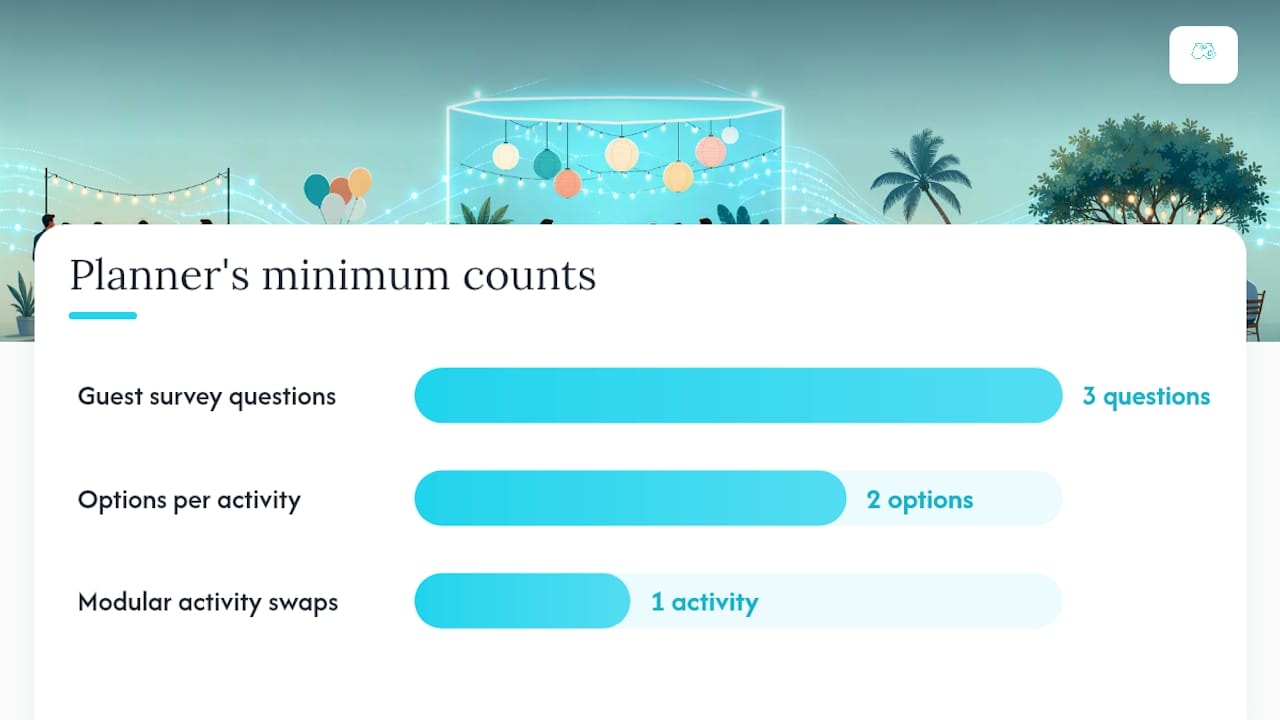 Planner's minimum counts

Guest survey questions 3 questions

Options per activity 2 options

Modular activity swaps 1 activity